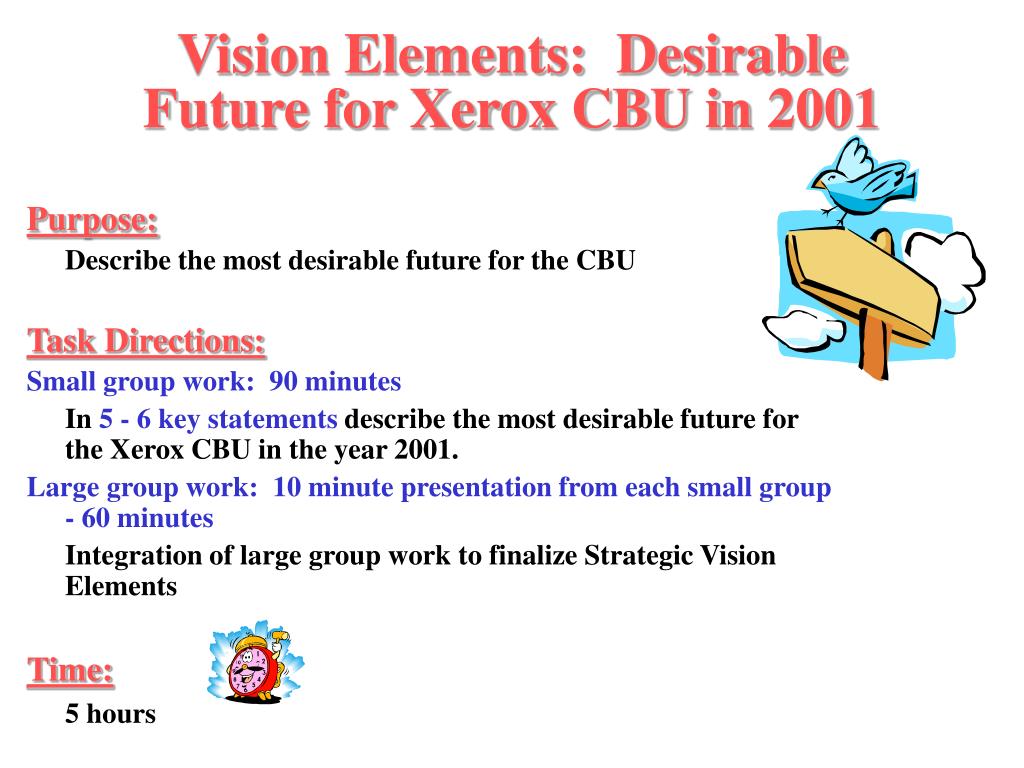 Vision Elements: Desirable Future for Xerox CBU in 2001

Purpose:

Describe the most desirable future for the CBU

Task Directions:

Small group work: 90 minutes

In 5 - 6 key statements describe the most desirable future for the Xerox CBU in the year 2001.

Large group work: 10 minute presentation from each small group - 60 minutes

Integration of large group work to finalize Strategic Vision Elements

Time:

5 hours